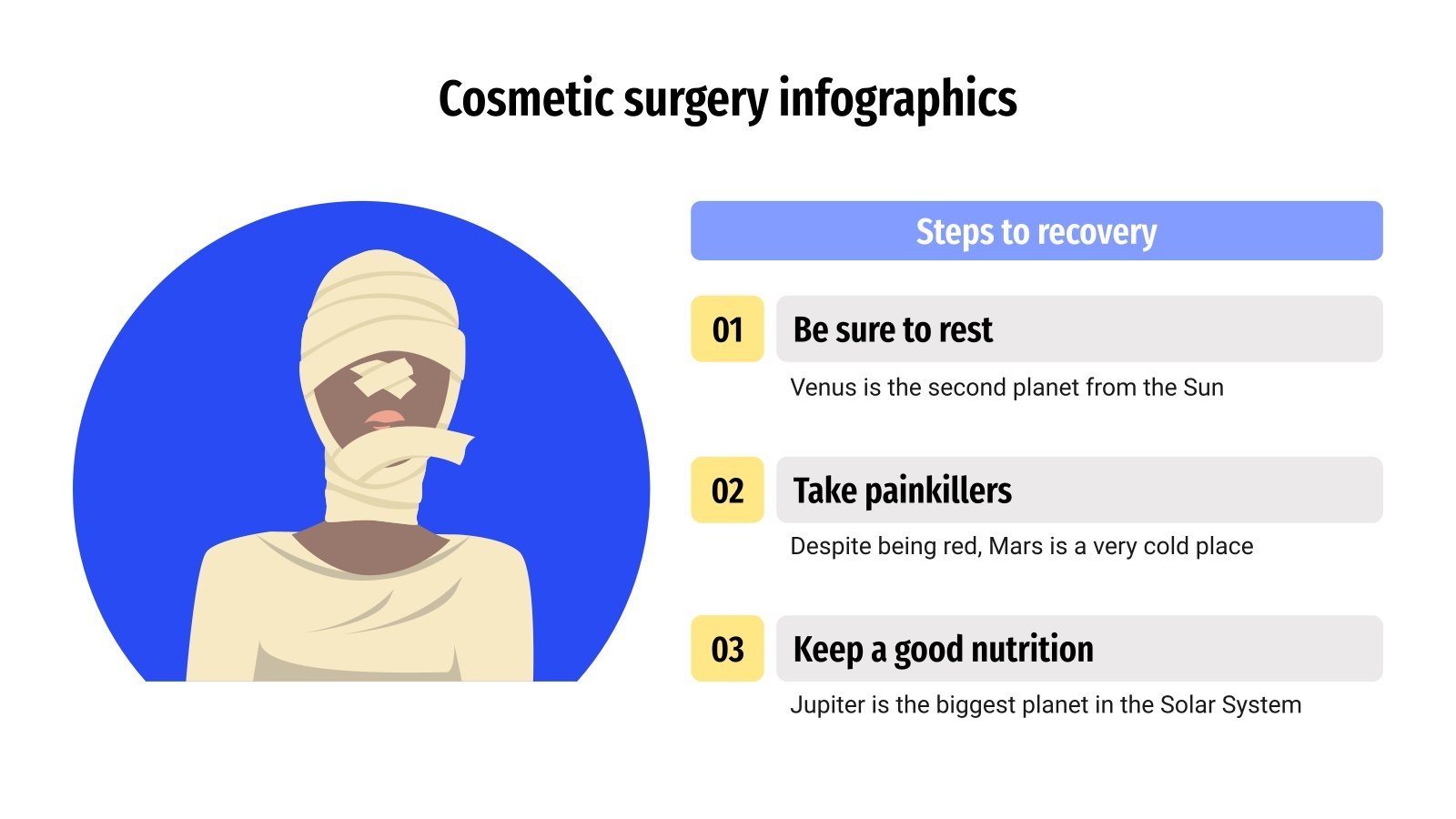 Cosmetic surgery infographics

Steps to recovery

01 Be sure to rest

Venus is the second planet from the Sun

02 Take painkillers

Despite being red, Mars is a very cold place

03 Keep a good nutrition

Jupiter is the biggest planet in the Solar System